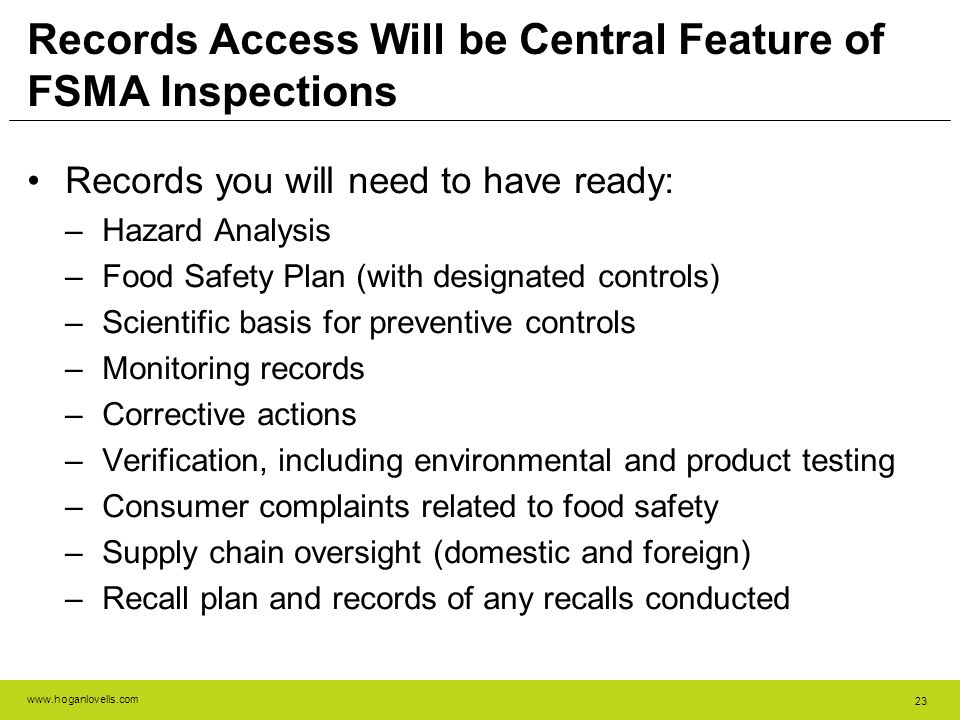 Records Access Will be Central Feature of FSMA Inspections

• Records you will need to have ready:
– Hazard Analysis
– Food Safety Plan (with designated controls)
– Scientific basis for preventive controls
– Monitoring records
– Corrective actions
– Verification, including environmental and product testing
– Consumer complaints related to food safety
– Supply chain oversight (domestic and foreign)
– Recall plan and records of any recalls conducted

www.hoganlovells.com

23